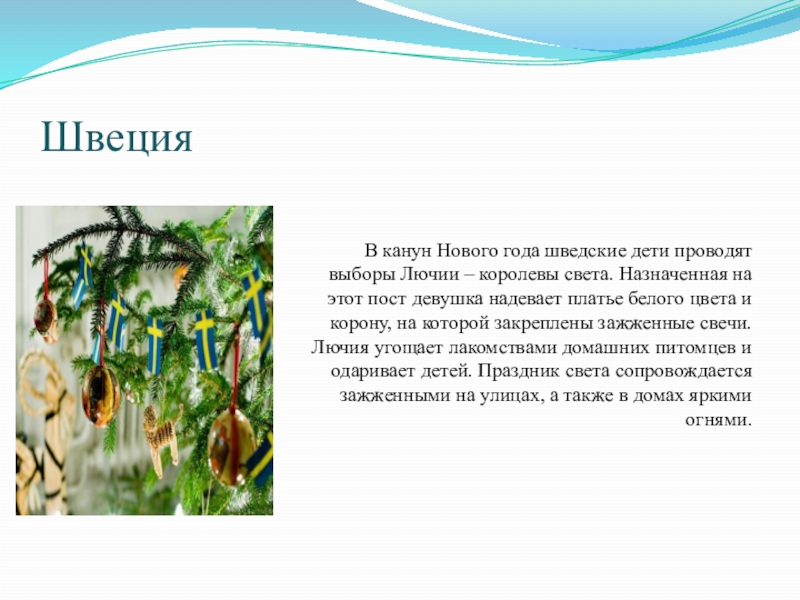 Швеция

В канун Нового года шведские дети проводят выборы Лючии – королевы света. Назначенная на этот пост девушка надевает платье белого цвета и корону, на которой закреплены зажженные свечи. Лючия угощает лакомствами домашних питомцев и одаривает детей. Праздник света сопровождается зажженными на улицах, а также в домах яркими огнями.